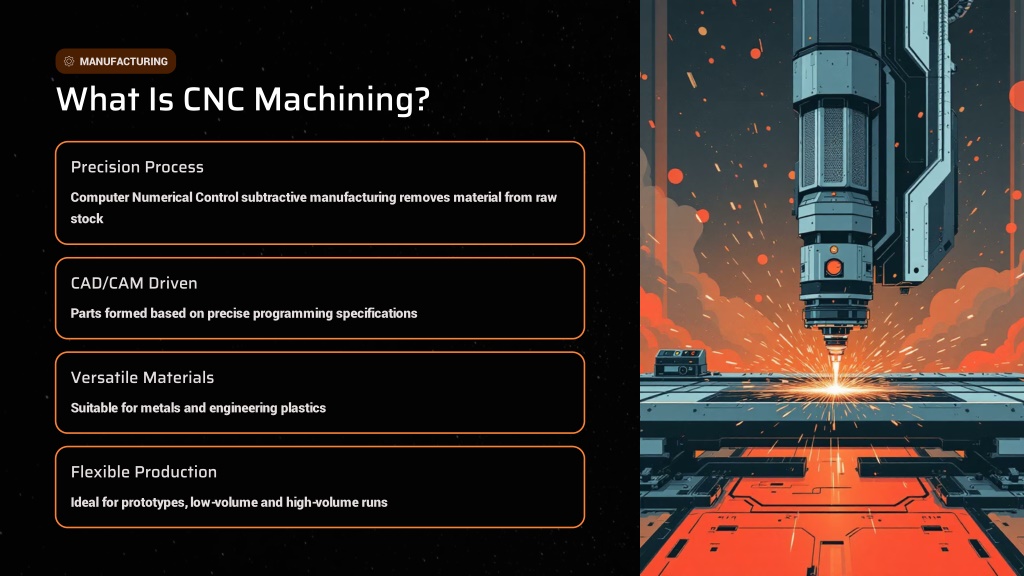 MANUFACTURING

What Is CNC Machining?

Precision Process

Computer Numerical Control subtractive manufacturing removes material from raw stock

CAD/CAM Driven

Parts formed based on precise programming specifications

Versatile Materials

Suitable for metals and engineering plastics

Flexible Production

Ideal for prototypes, low-volume and high-volume runs